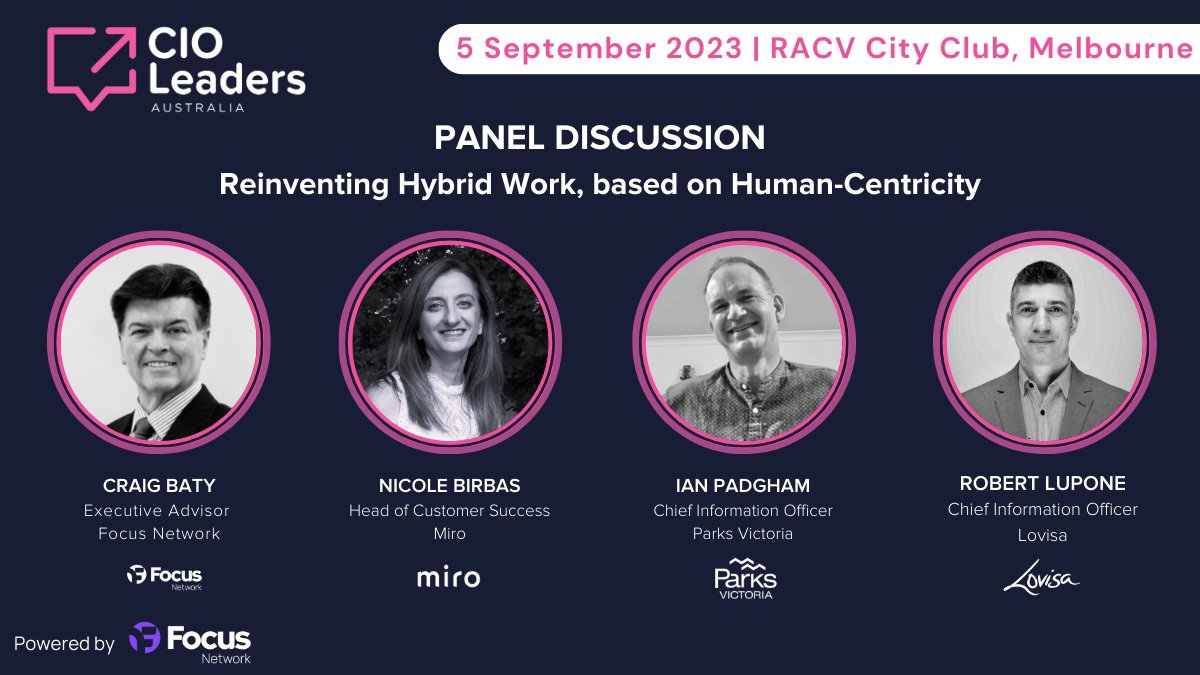 CIO Leaders
AUSTRALIA

5 September 2023 | RACV City Club, Melbourne

PANEL DISCUSSION

Reinventing Hybrid Work, based on Human-Centricity

CRAIG BATY
Executive Advisor
Focus Network
Focus Network

NICOLE BIRBAS
Head of Customer Success
Miro
miro

IAN PADGHAM
Chief Information Officer
Parks Victoria
Parks VICTORIA

ROBERT LUPONE
Chief Information Officer
Lovisa
Lovisa

Powered by Focus Network